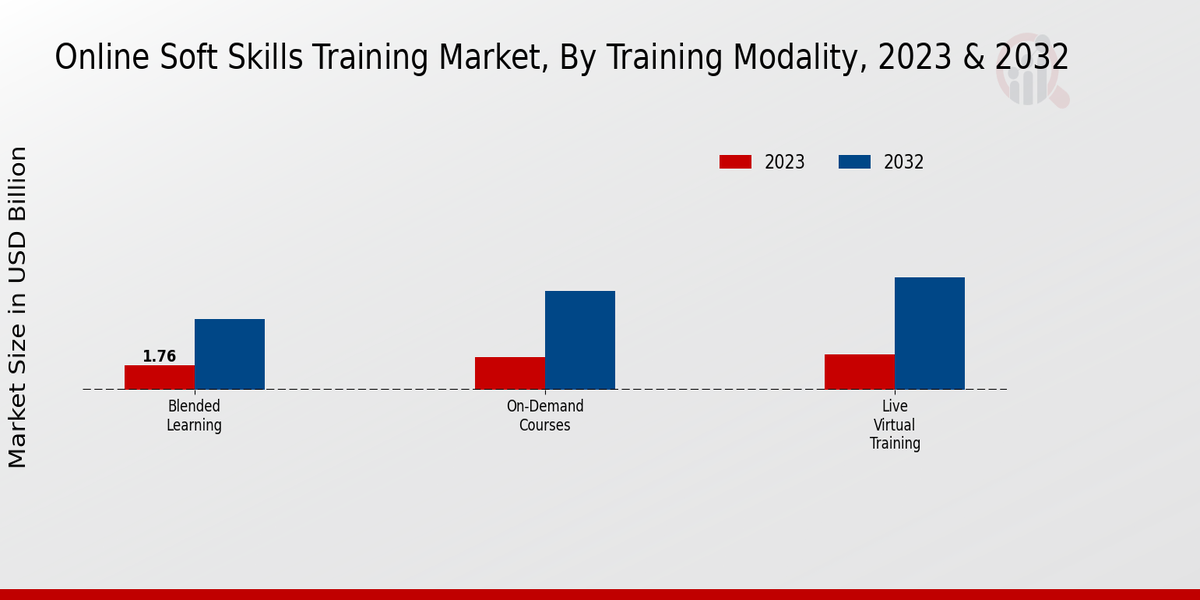 Online Soft Skills Training Market, By Training Modality, 2023 & 2032

2023
2032

Market Size in USD Billion

1.76

Blended Learning

On-Demand Courses

Live Virtual Training